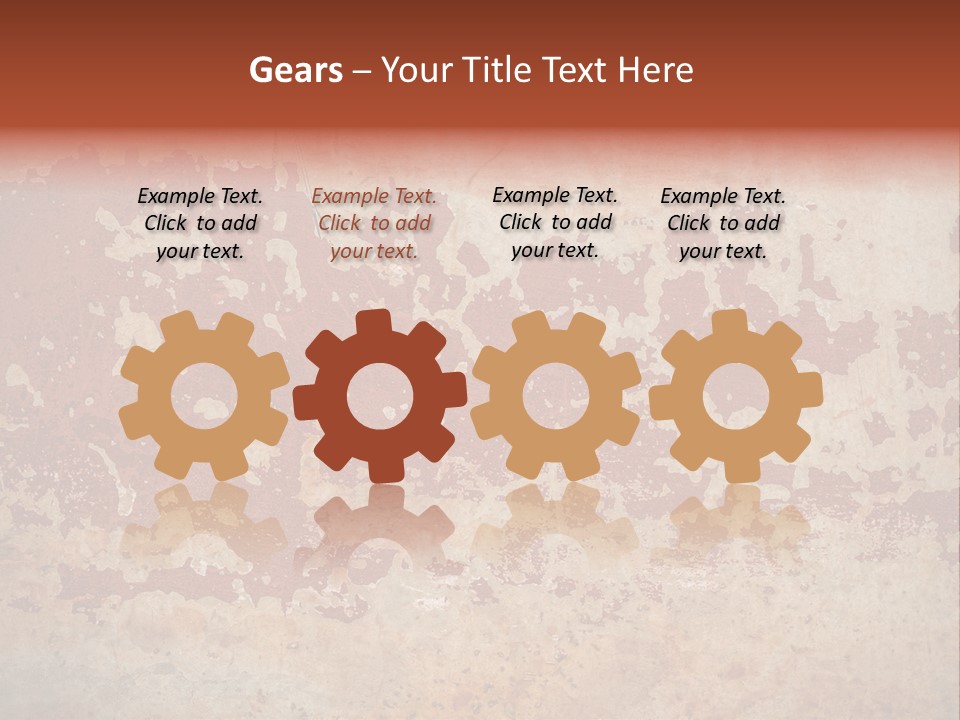 Gears – Your Title Text Here

Example Text. Click to add your text.

Example Text. Click to add your text.

Example Text. Click to add your text.

Example Text. Click to add your text.